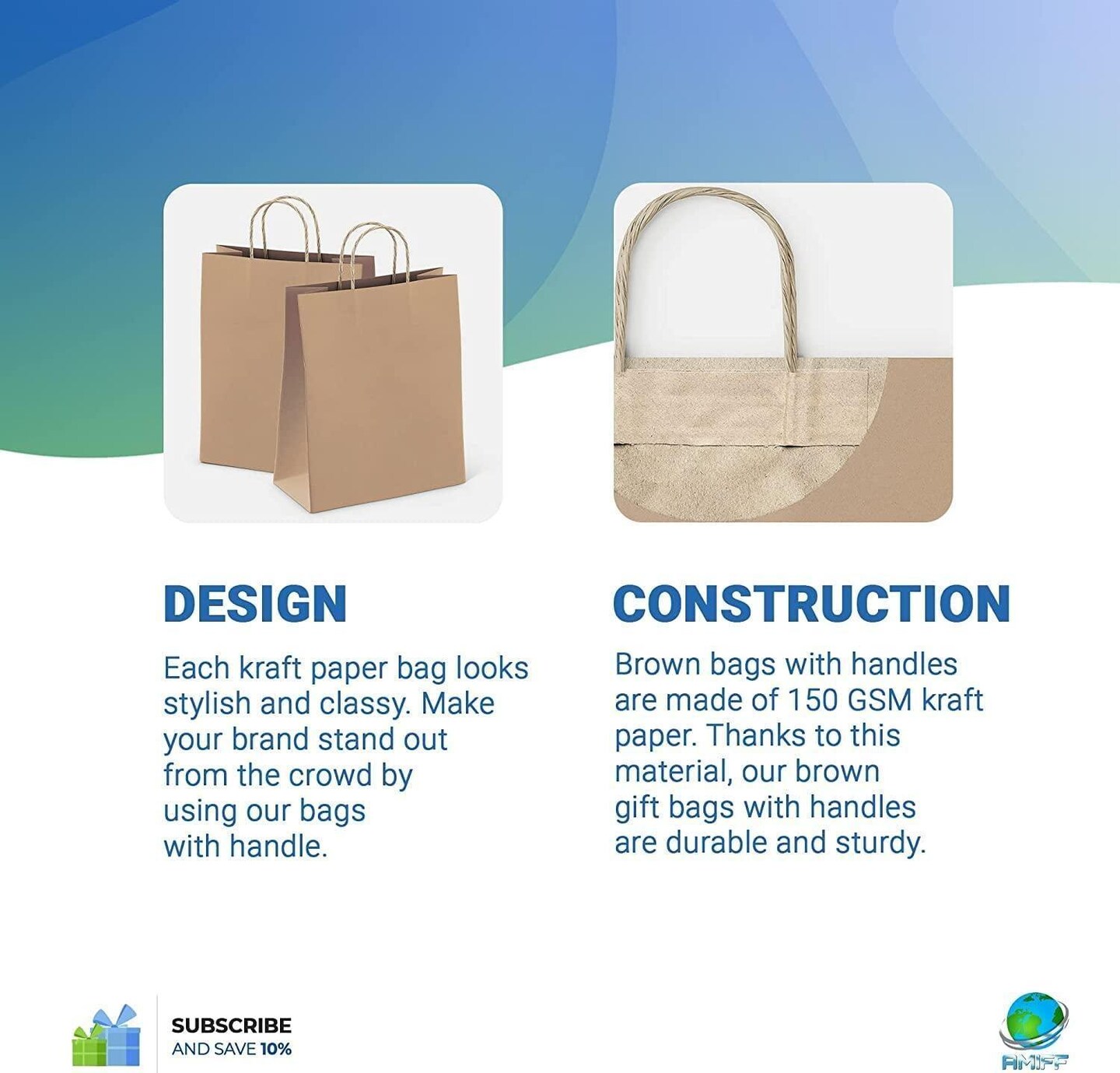 DESIGN

Each kraft paper bag looks stylish and classy. Make your brand stand out from the crowd by using our bags with handle.

CONSTRUCTION

Brown bags with handles are made of 150 GSM kraft paper. Thanks to this material, our brown gift bags with handles are durable and sturdy.

SUBSCRIBE
AND SAVE 10%

AMIFF